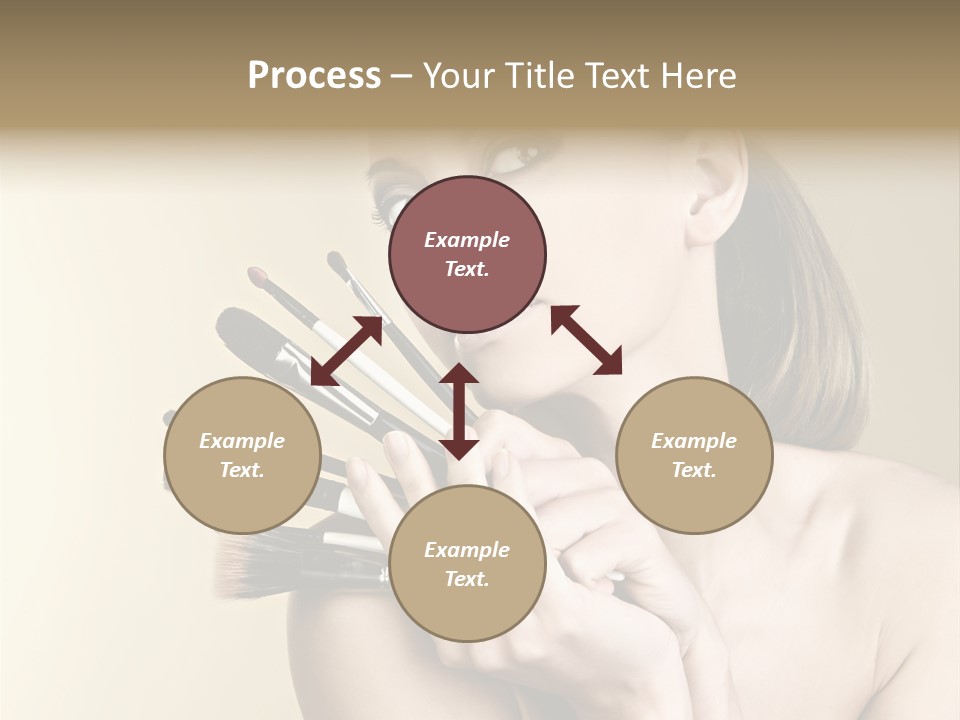 Process – Your Title Text Here

Example Text.

Example Text.

Example Text.

Example Text.